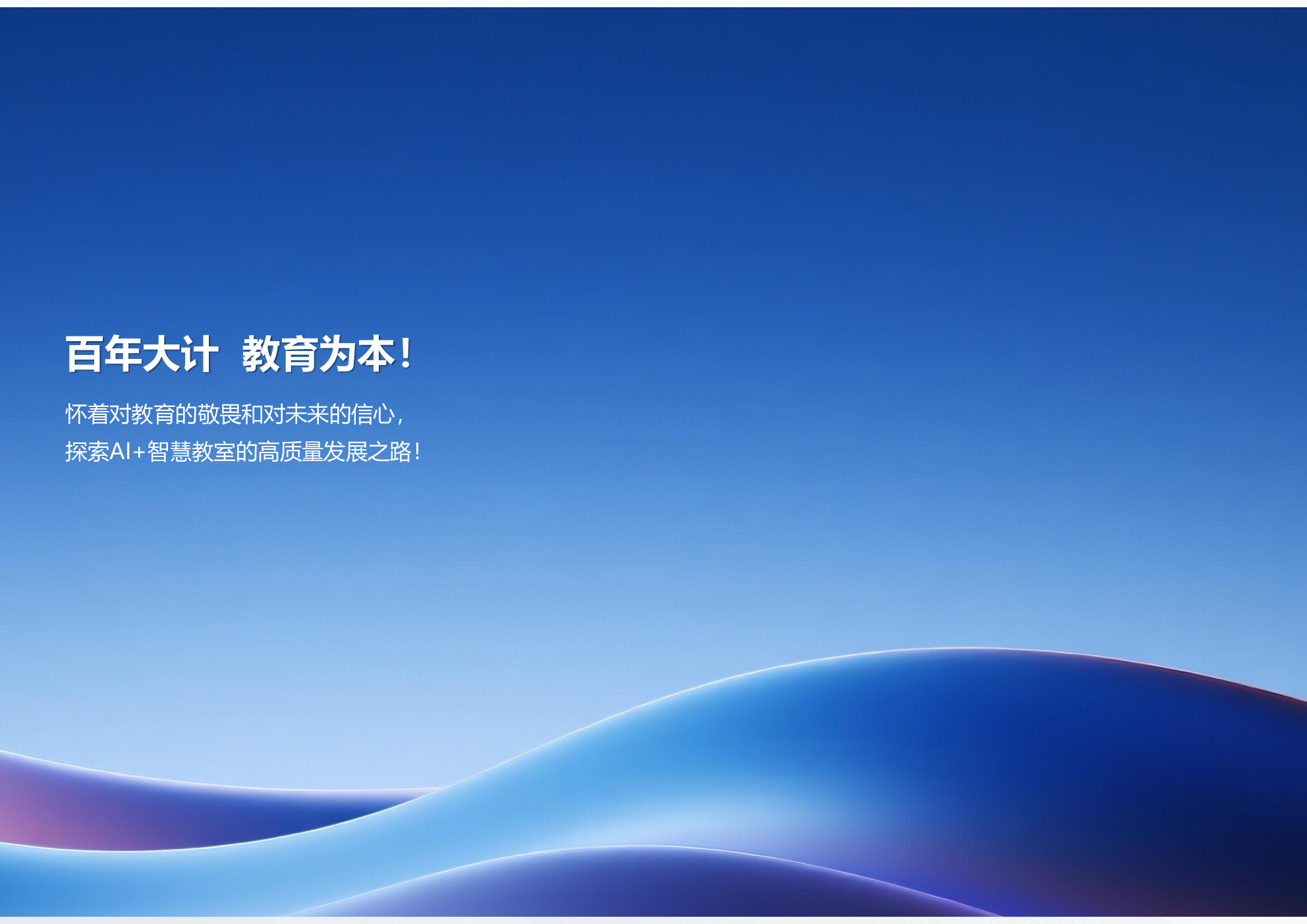 百年大计 教育为本！

怀着对教育的敬畏和对未来的信心，
探索AI+智慧教室的高质量发展之路！